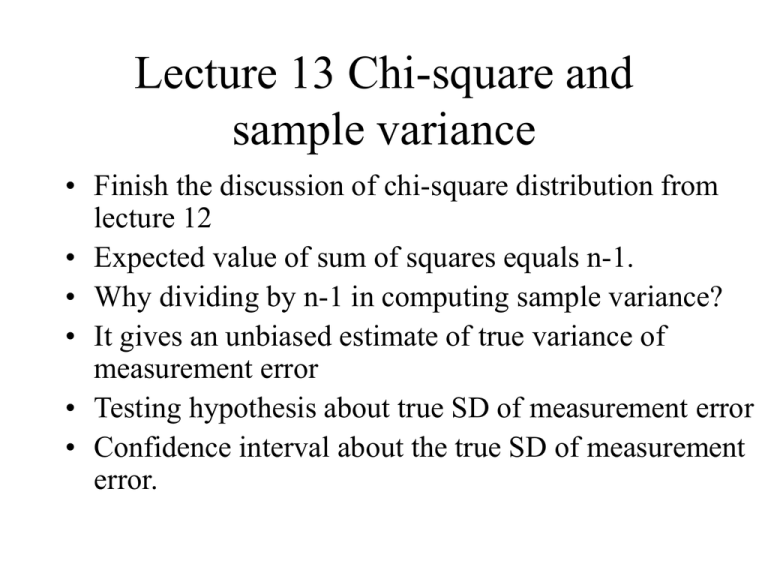 Lecture 13 Chi-square and sample variance

• Finish the discussion of chi-square distribution from lecture 12
• Expected value of sum of squares equals n-1.
• Why dividing by n-1 in computing sample variance?
• It gives an unbiased estimate of true variance of measurement error
• Testing hypothesis about true SD of measurement error
• Confidence interval about the true SD of measurement error.